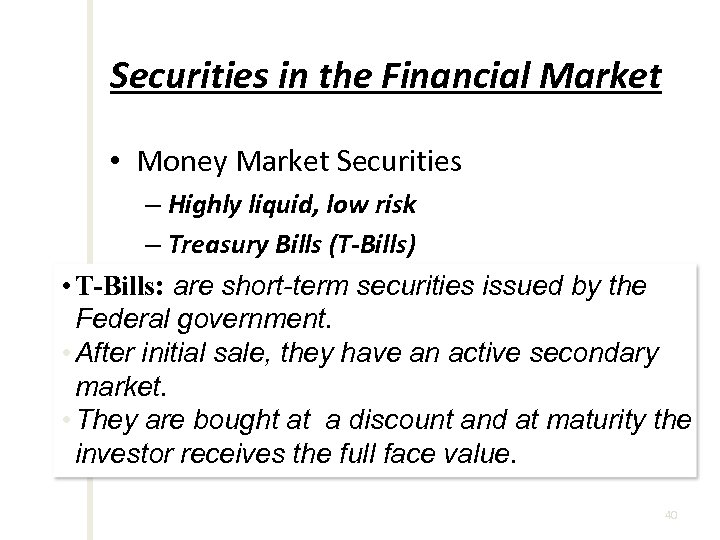 Securities in the Financial Market

• Money Market Securities

– Highly liquid, low risk

– Treasury Bills (T-Bills)

• T-Bills: are short-term securities issued by the Federal government.

• After initial sale, they have an active secondary market.

• They are bought at a discount and at maturity the investor receives the full face value.

40